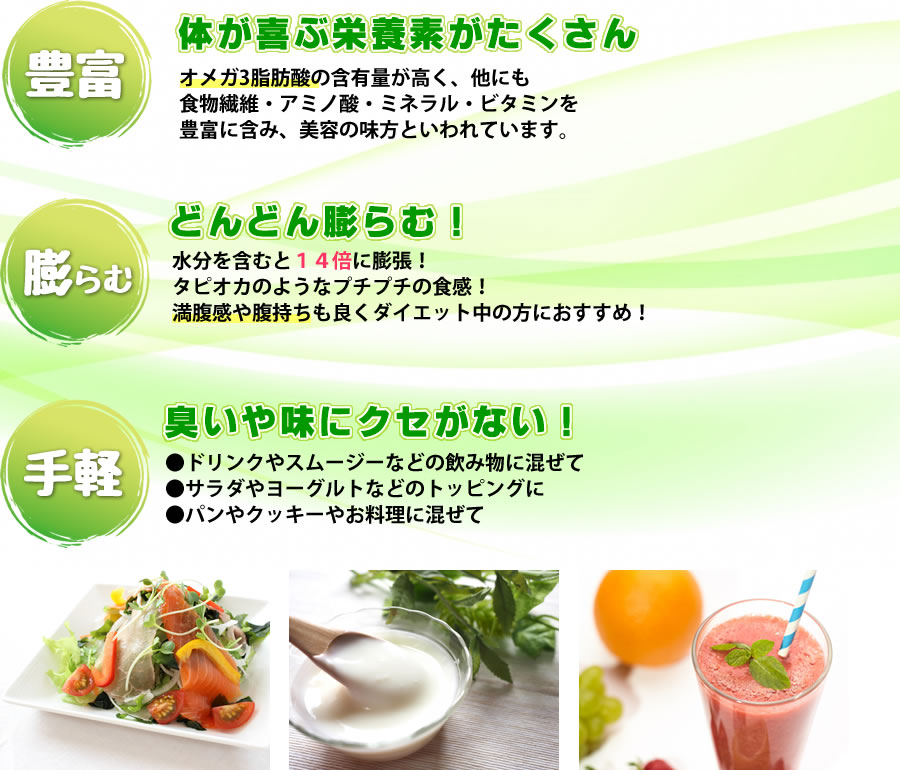 豊富

体が喜ぶ栄養素がたくさん

オメガ3脂肪酸の含有量が高く、他にも食物繊維・アミノ酸・ミネラル・ビタミンを豊富に含み、美容の味方といわれています。

膨らむ

どんどん膨らむ！

水分を含むと１４倍に膨張！
タピオカのようなプチプチの食感！
満腹感や腹持ちも良くダイエット中の方におすすめ！

手軽

臭いや味にクセがない！

●ドリンクやスムージーなどの飲み物に混ぜて
●サラダやヨーグルトなどのトッピングに
●パンやクッキーやお料理に混ぜて